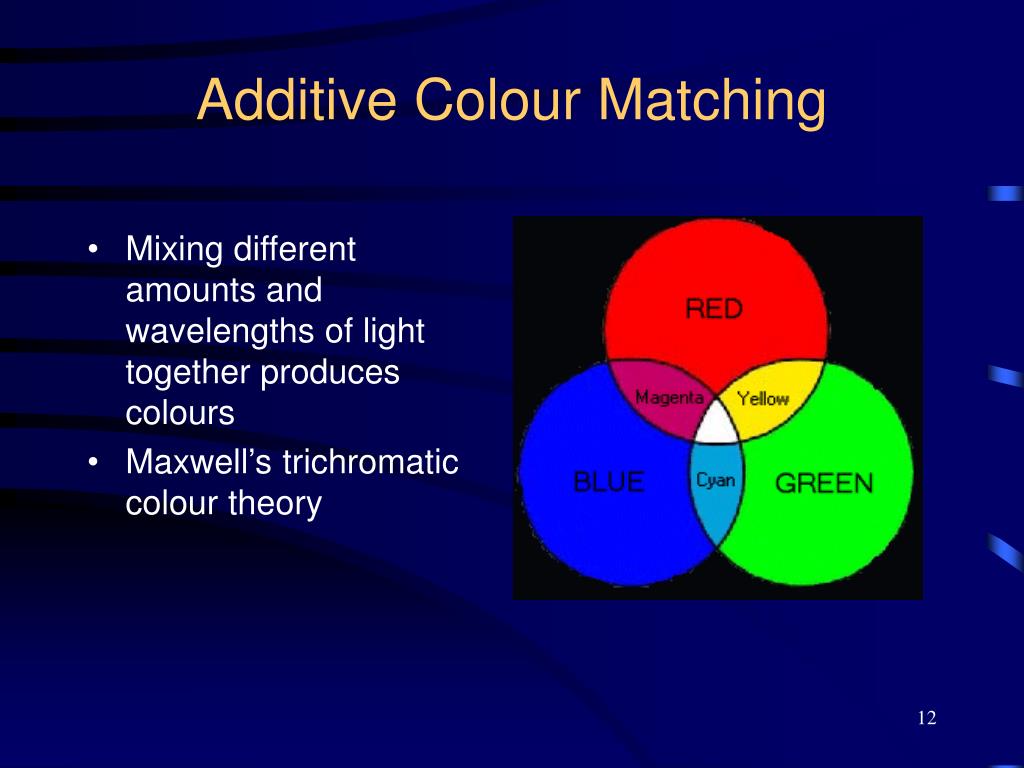 Additive Colour Matching

• Mixing different amounts and wavelengths of light together produces colours
• Maxwell's trichromatic colour theory

RED
Magenta
Yellow
BLUE
Cyan
GREEN

12